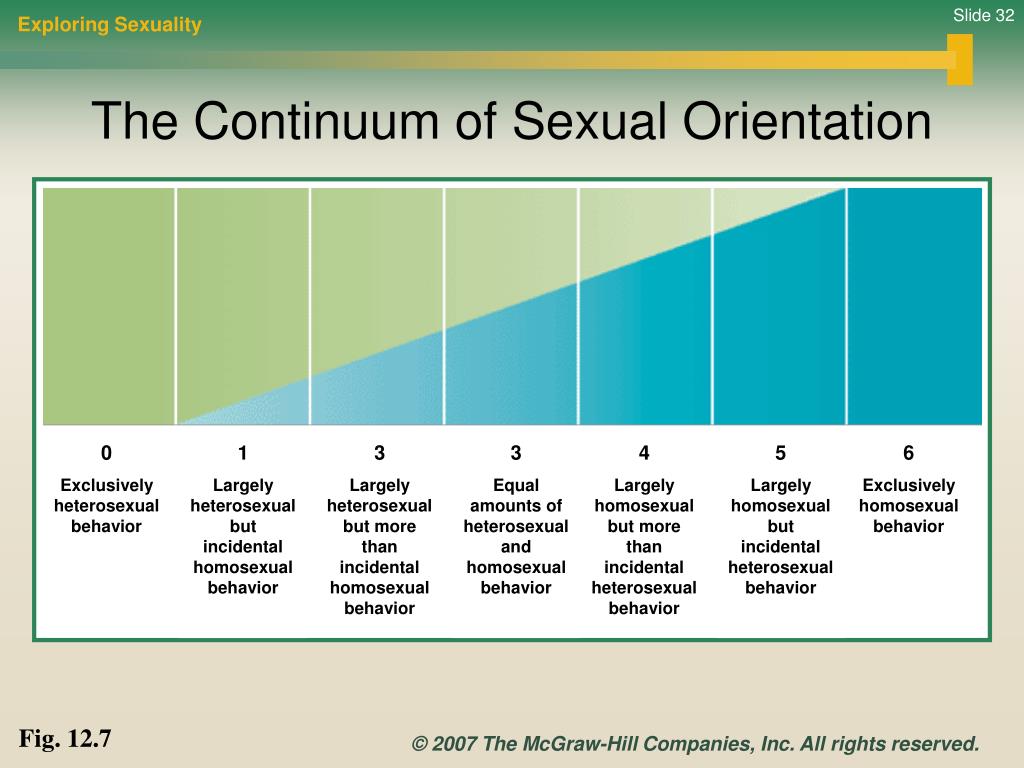 Exploring Sexuality

Slide 32

The Continuum of Sexual Orientation

| 0 | 1 | 3 | 3 | 4 | 5 | 6 |
|---|---|---|---|---|---|---|
| Exclusively heterosexual behavior | Largely heterosexual but incidental homosexual behavior | Largely heterosexual but more than incidental homosexual behavior | Equal amounts of heterosexual and homosexual behavior | Largely homosexual but more than incidental heterosexual behavior | Largely homosexual but incidental heterosexual behavior | Exclusively homosexual behavior |

Fig. 12.7

© 2007 The McGraw-Hill Companies, Inc. All rights reserved.